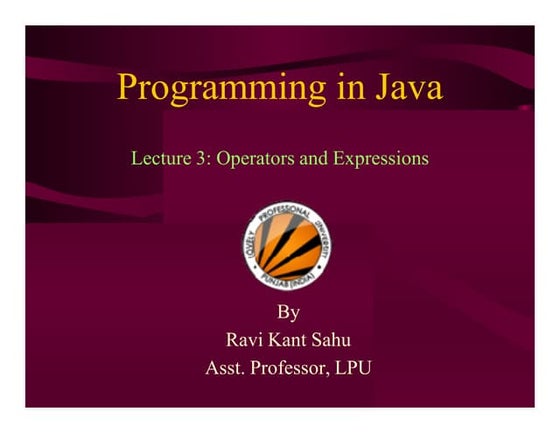 Programming in Java

Lecture 3: Operators and Expressions

LOVELY PROFESSIONAL UNIVERSITY
PUNJAB (INDIA)

By
Ravi Kant Sahu
Asst. Professor, LPU